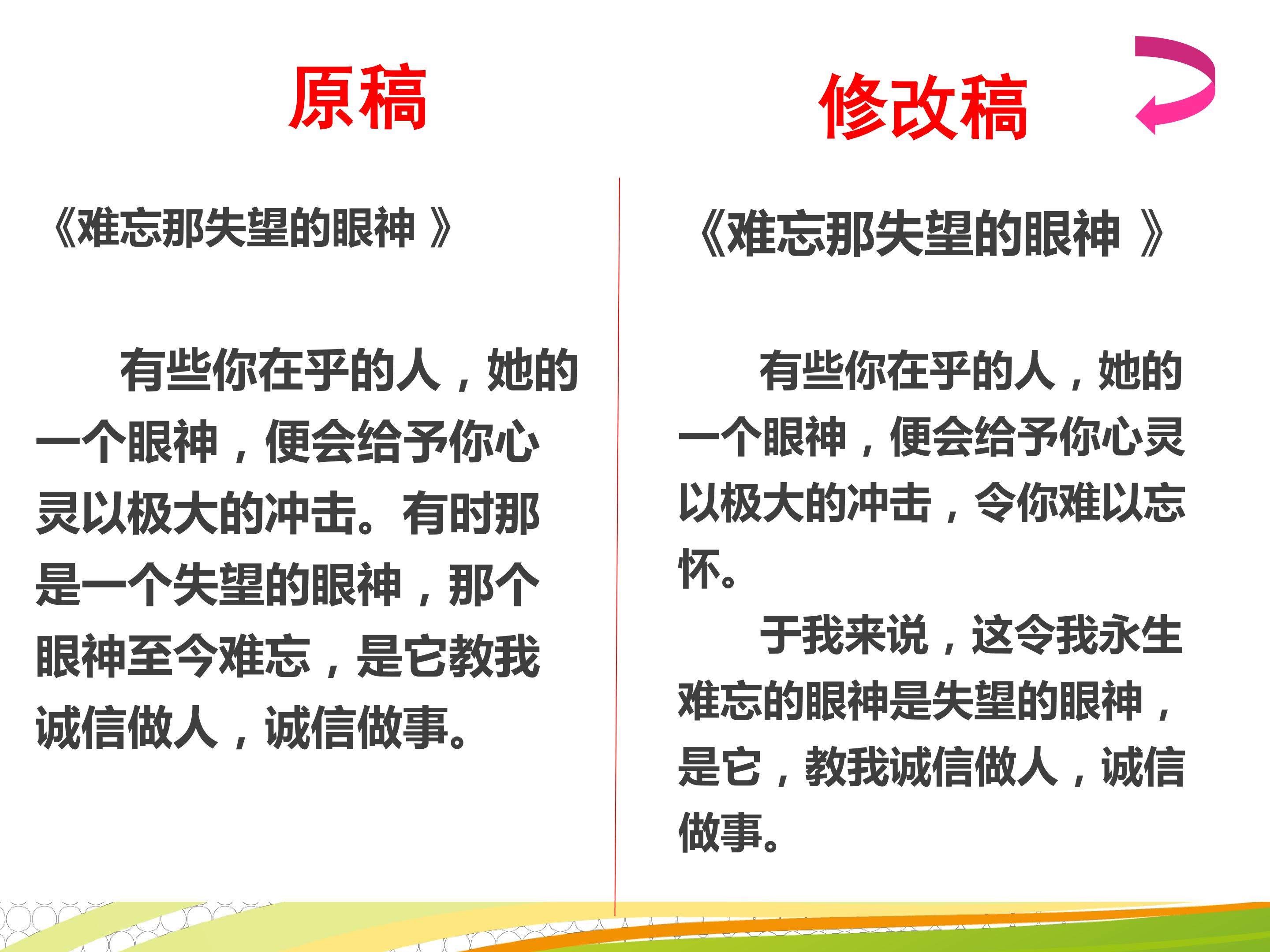 原稿

《难忘那失望的眼神》

有些你在乎的人，她的一个眼神，便会给予你心灵以极大的冲击。有时那是一个失望的眼神，那个眼神至今难忘，是它教我诚信做人，诚信做事。

修改稿

《难忘那失望的眼神》

有些你在乎的人，她的一个眼神，便会给予你心灵以极大的冲击，令你难以忘怀。

于我来说，这令我永生难忘的眼神是失望的眼神，是它，教我诚信做人，诚信做事。